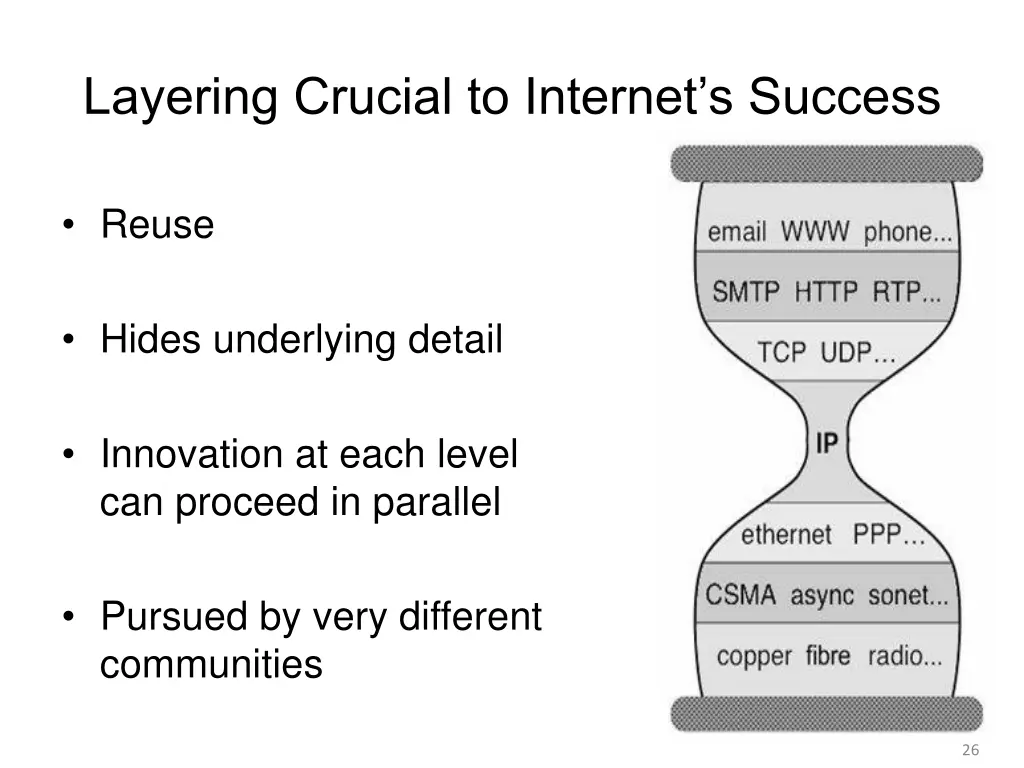 Layering Crucial to Internet's Success

• Reuse

• Hides underlying detail

• Innovation at each level can proceed in parallel

• Pursued by very different communities

email WWW phone...
SMTP HTTP RTP...
TCP UDP...
IP
ethernet PPP...
CSMA async sonet...
copper fibre radio...

26